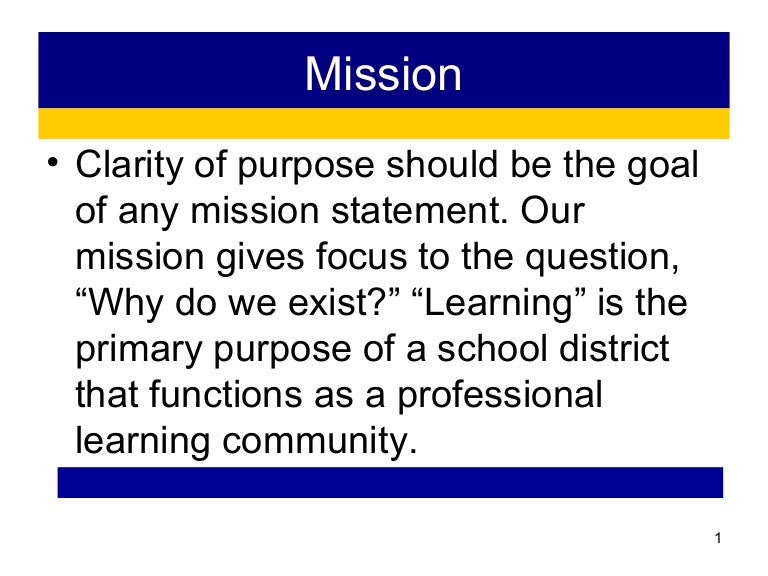 Mission

• Clarity of purpose should be the goal of any mission statement. Our mission gives focus to the question, “Why do we exist?” “Learning” is the primary purpose of a school district that functions as a professional learning community.

1